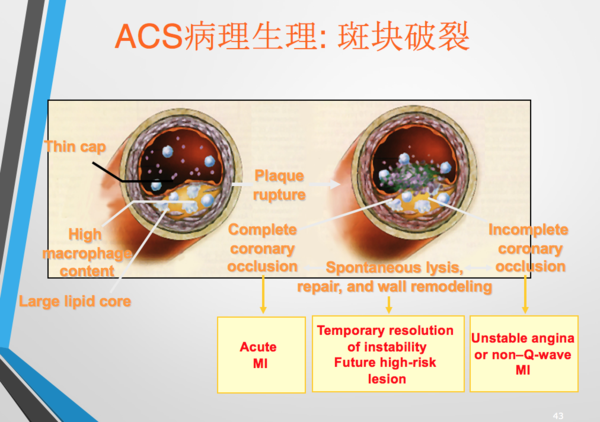 ACS病理生理: 斑块破裂

Thin cap

Plaque rupture

High macrophage content

Large lipid core

Complete coronary occlusion

Spontaneous lysis, repair, and wall remodeling

Incomplete coronary occlusion

Acute MI

Temporary resolution of instability Future high-risk lesion

Unstable angina or non–Q-wave MI

43